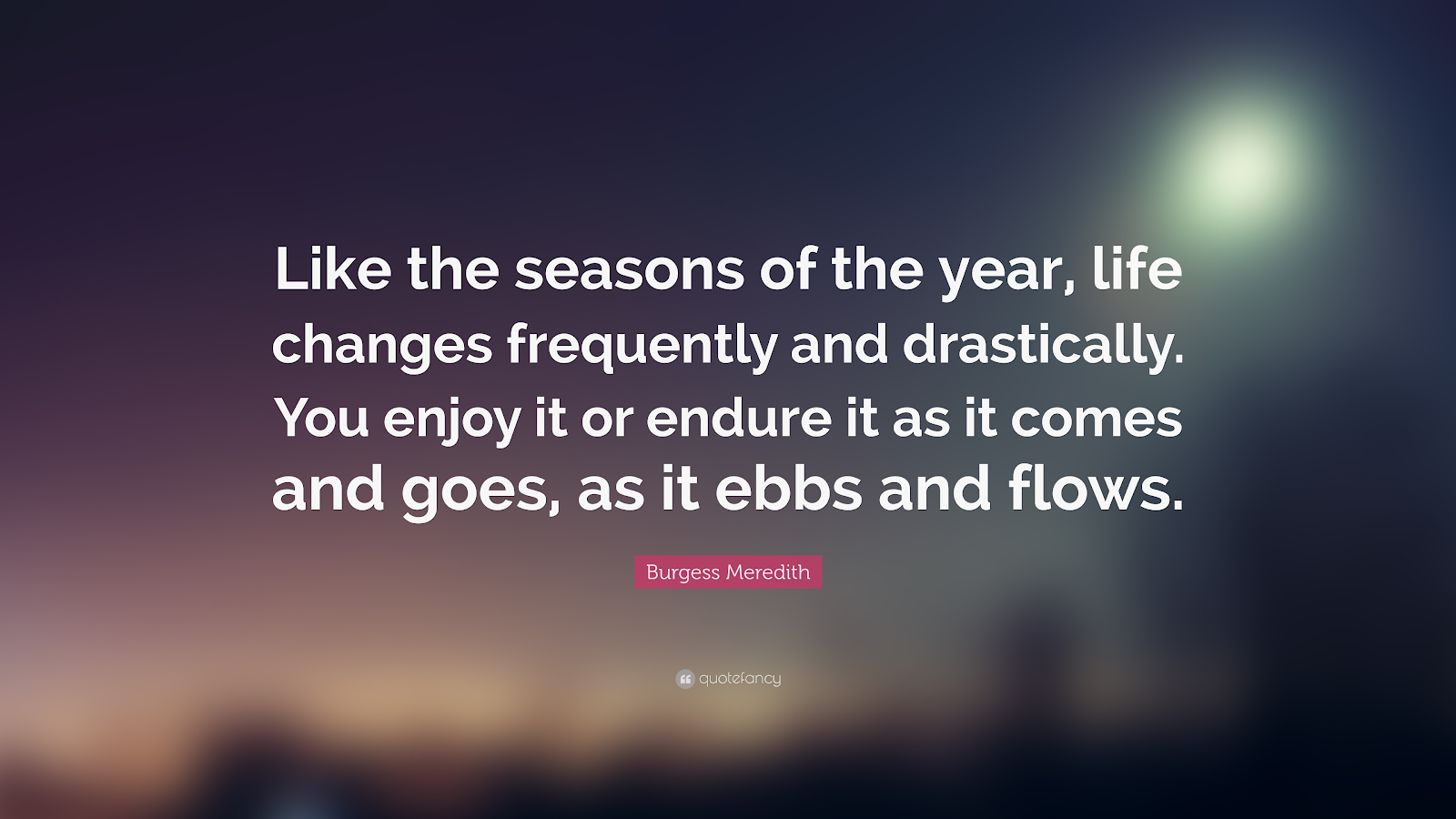 Like the seasons of the year, life changes frequently and drastically. You enjoy it or endure it as it comes and goes, as it ebbs and flows.

Burgess Meredith

quotefancy